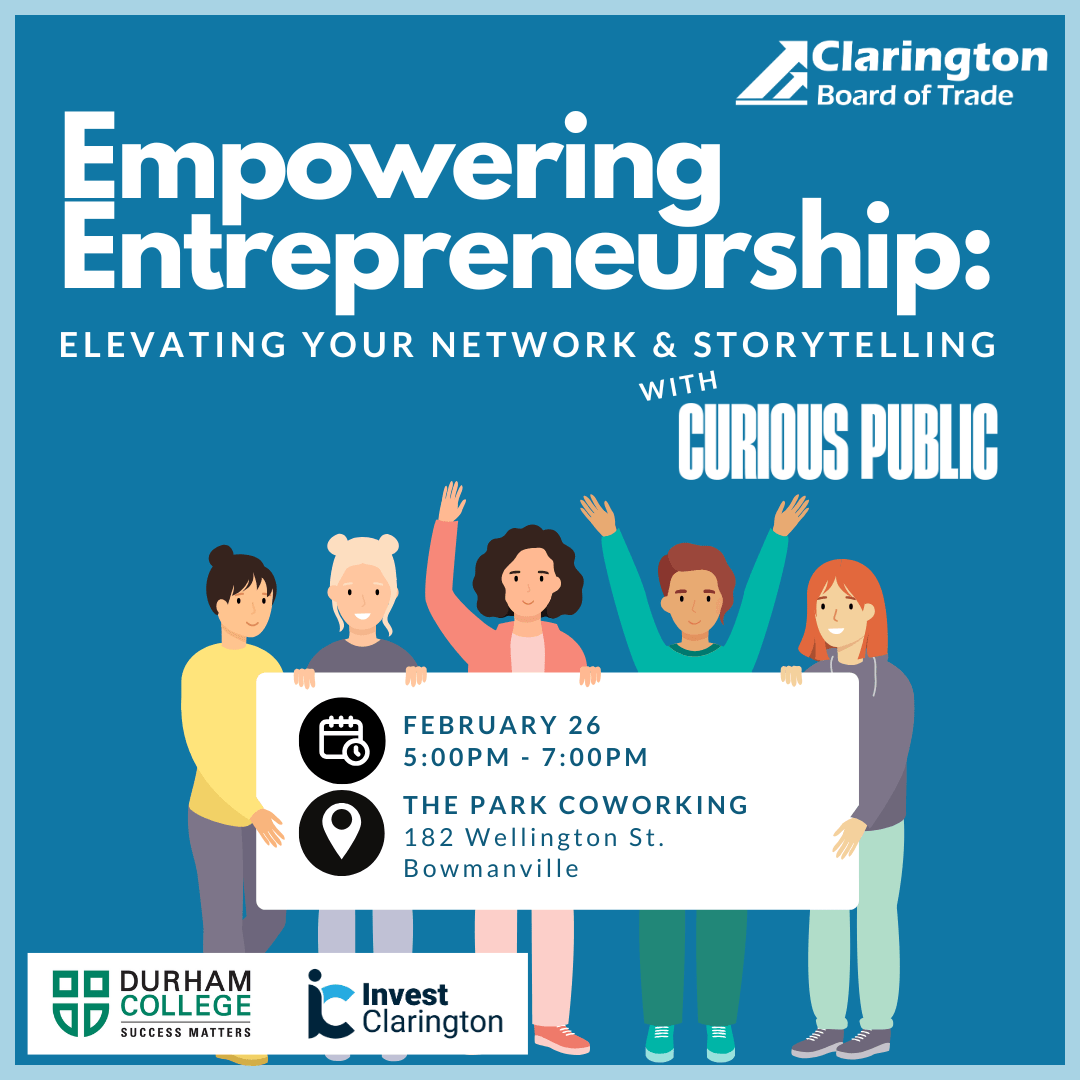 Clarington Board of Trade

Empowering Entrepreneurship:

ELEVATING YOUR NETWORK & STORYTELLING

WITH

CURIOUS PUBLIC

FEBRUARY 26
5:00PM - 7:00PM

THE PARK COWORKING
182 Wellington St.
Bowmanville

DURHAM COLLEGE
SUCCESS MATTERS

Invest Clarington